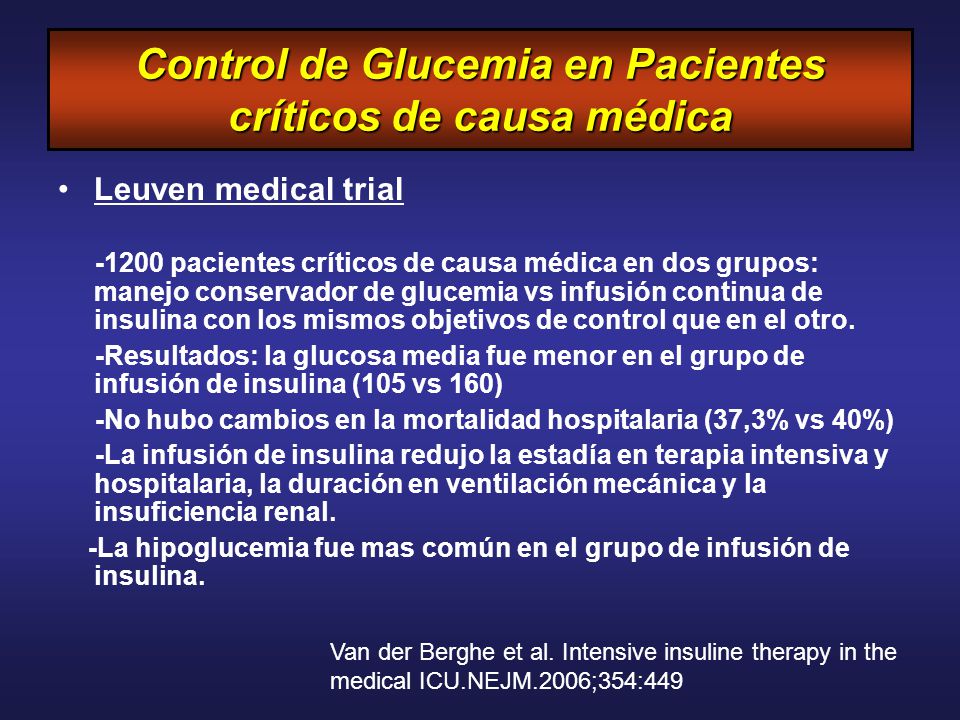 Control de Glucemia en Pacientes críticos de causa médica

• Leuven medical trial

-1200 pacientes críticos de causa médica en dos grupos: manejo conservador de glucemia vs infusión continua de insulina con los mismos objetivos de control que en el otro.

-Resultados: la glucosa media fue menor en el grupo de infusión de insulina (105 vs 160)

-No hubo cambios en la mortalidad hospitalaria (37,3% vs 40%)

-La infusión de insulina redujo la estadía en terapia intensiva y hospitalaria, la duración en ventilación mecánica y la insuficiencia renal.

-La hipoglucemia fue mas común en el grupo de infusión de insulina.

Van der Berghe et al. Intensive insuline therapy in the medical ICU.NEJM.2006;354:449